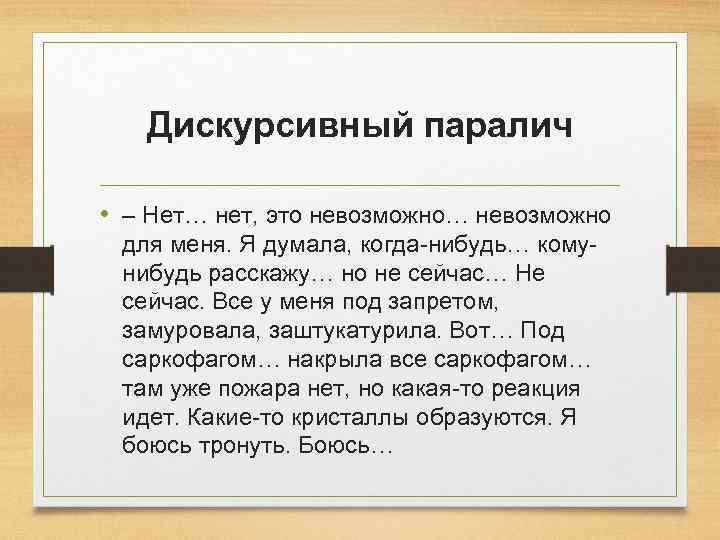 Дискурсивный паралич

• – Нет… нет, это невозможно… невозможно для меня. Я думала, когда-нибудь… кому-нибудь расскажу… но не сейчас… Не сейчас. Все у меня под запретом, замуровала, заштукатурила. Вот… Под саркофагом… накрыла все саркофагом… там уже пожара нет, но какая-то реакция идет. Какие-то кристаллы образуются. Я боюсь тронуть. Боюсь…